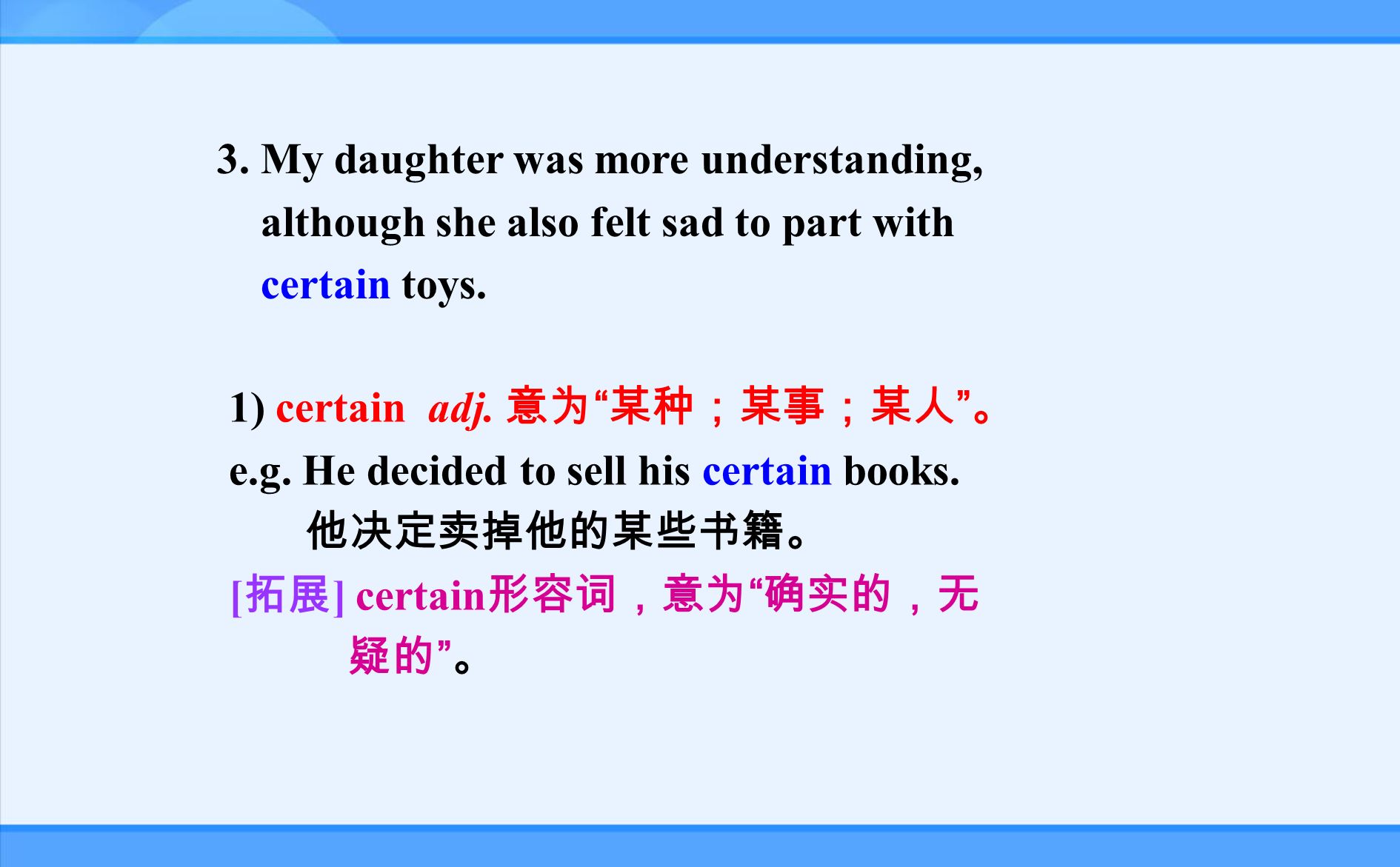 3. My daughter was more understanding, although she also felt sad to part with certain toys.

1) certain adj. 意为“某种；某事；某人”。

e.g. He decided to sell his certain books.

他决定卖掉他的某些书籍。

[拓展] certain形容词，意为“确实的，无疑的”。